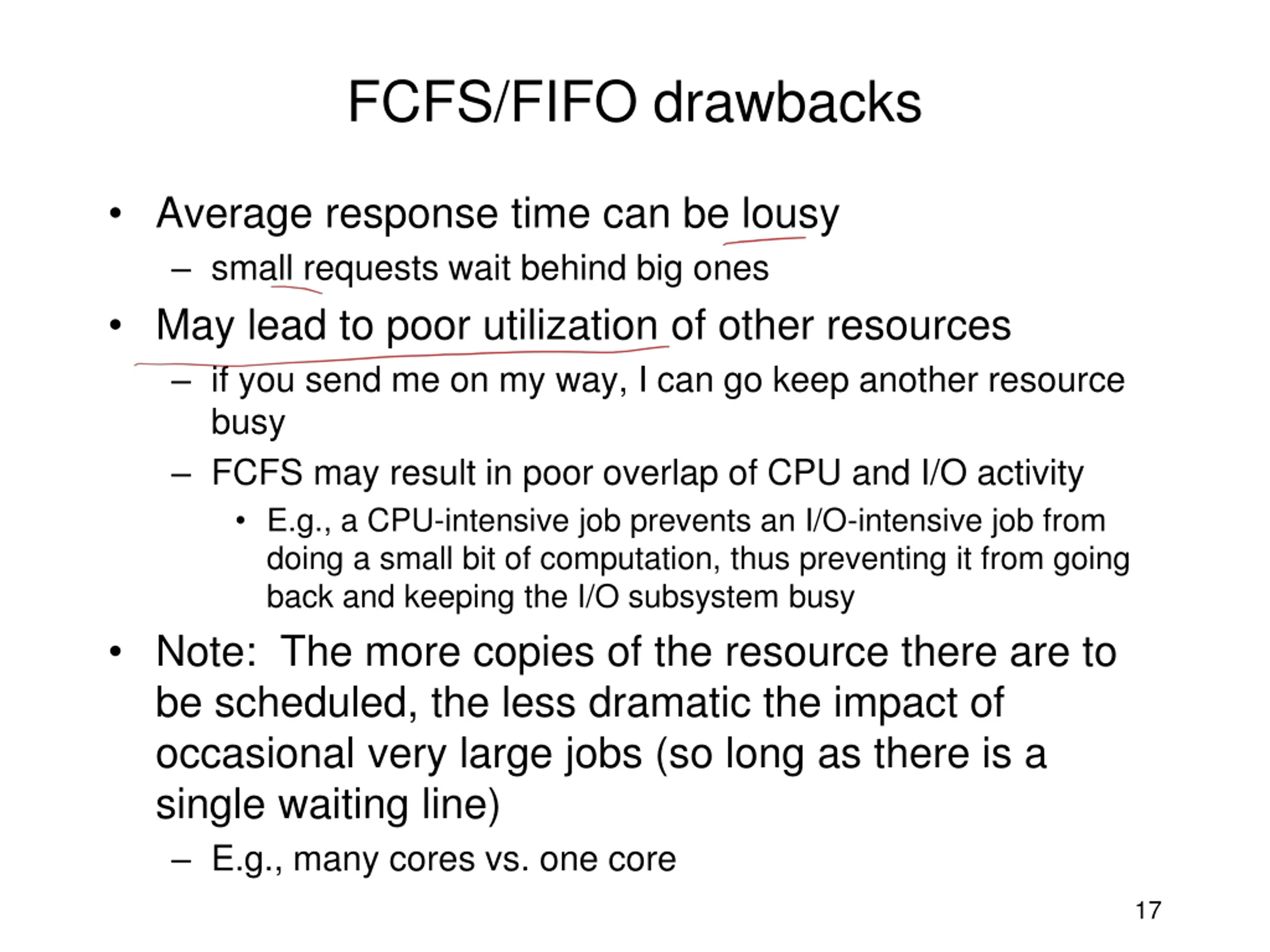 FCFS/FIFO drawbacks

• Average response time can be lousy
– small requests wait behind big ones

• May lead to poor utilization of other resources
– if you send me on my way, I can go keep another resource busy
– FCFS may result in poor overlap of CPU and I/O activity
• E.g., a CPU-intensive job prevents an I/O-intensive job from doing a small bit of computation, thus preventing it from going back and keeping the I/O subsystem busy

• Note: The more copies of the resource there are to be scheduled, the less dramatic the impact of occasional very large jobs (so long as there is a single waiting line)
– E.g., many cores vs. one core

17